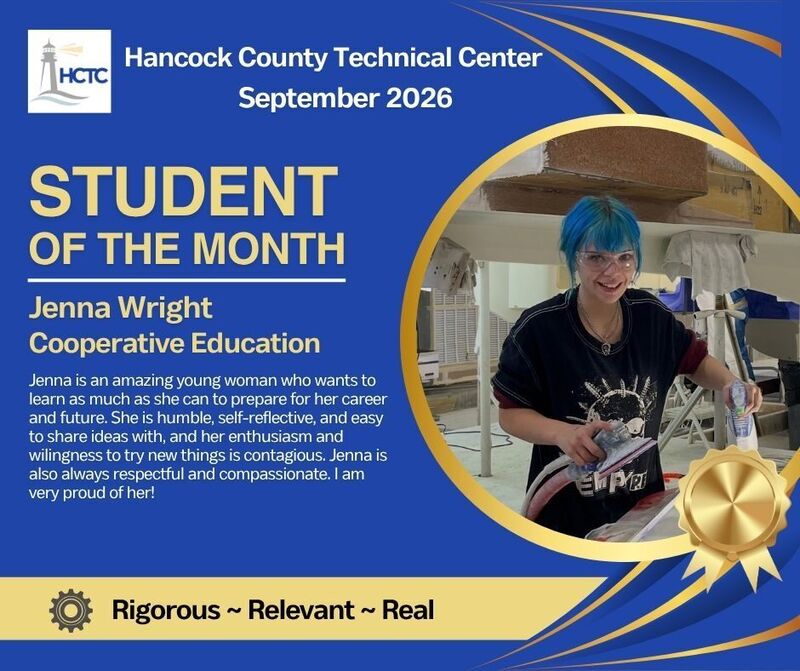 HCTC

Hancock County Technical Center
September 2026

STUDENT
OF THE MONTH

Jenna Wright
Cooperative Education

Jenna is an amazing young woman who wants to learn as much as she can to prepare for her career and future. She is humble, self-reflective, and easy to share ideas with, and her enthusiasm and wilingness to try new things is contagious. Jenna is also always respectful and compassionate. I am very proud of her!

Rigorous ~ Relevant ~ Real